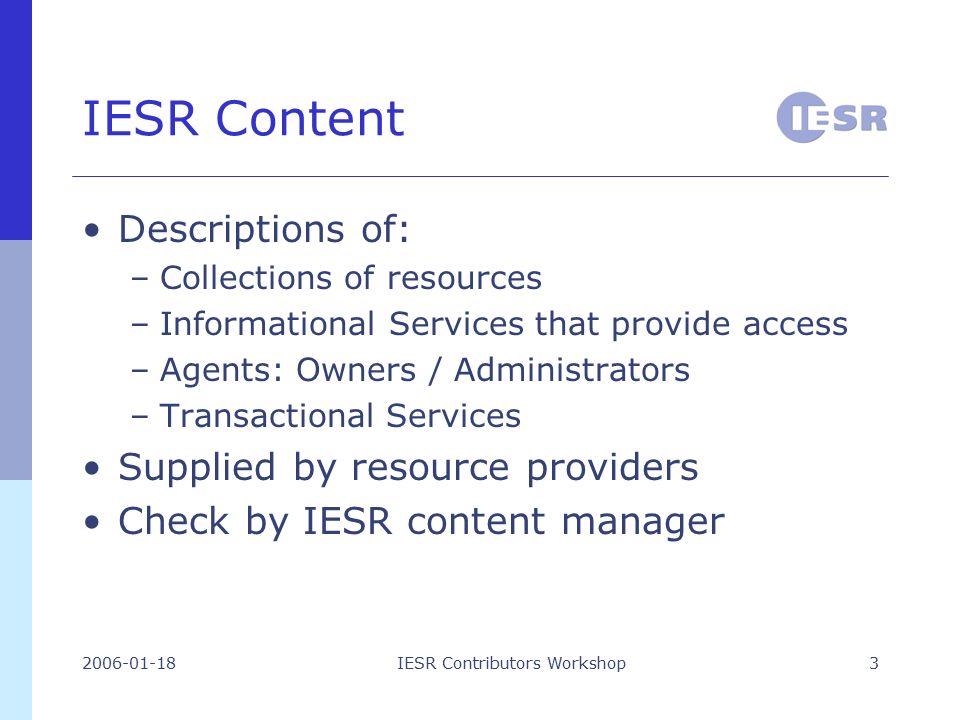 IESR Content

IESR

• Descriptions of:
  – Collections of resources
  – Informational Services that provide access
  – Agents: Owners / Administrators
  – Transactional Services
• Supplied by resource providers
• Check by IESR content manager

2006-01-18

IESR Contributors Workshop

3